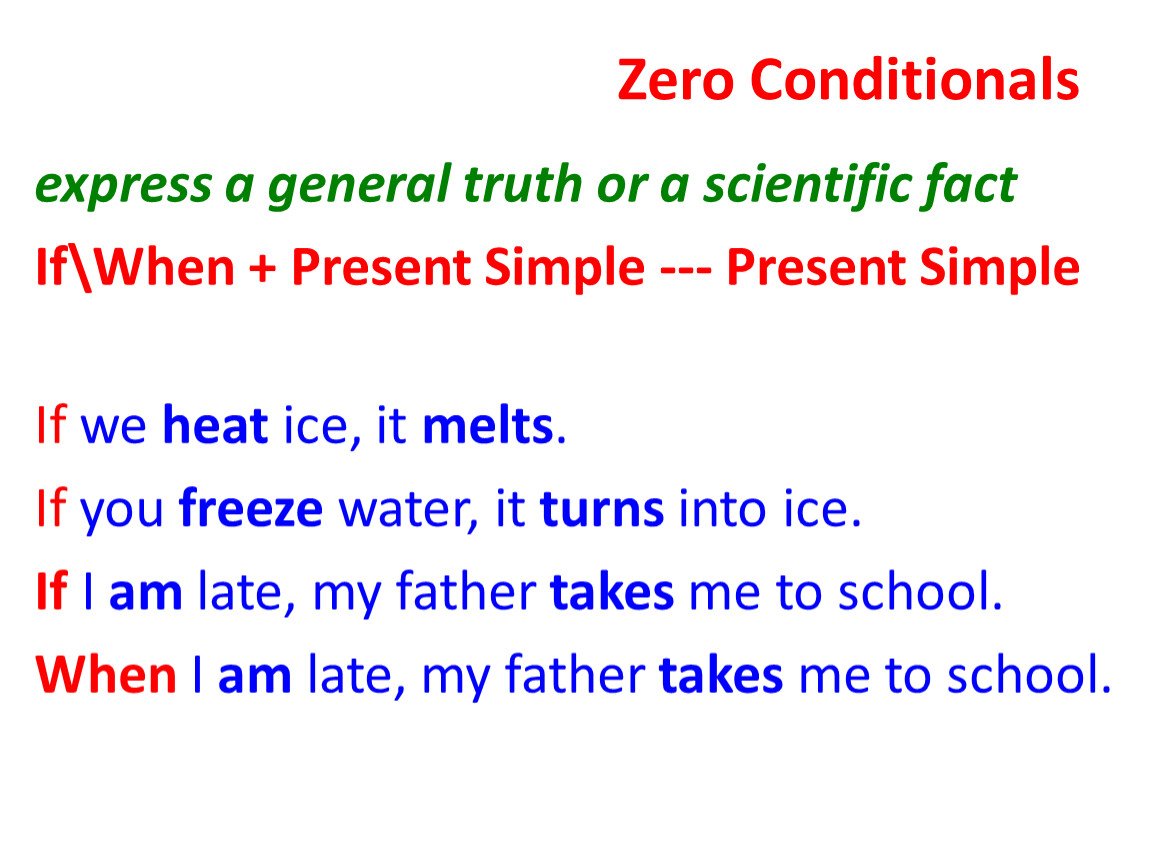 Zero Conditionals

express a general truth or a scientific fact

If\When + Present Simple --- Present Simple

If we heat ice, it melts.

If you freeze water, it turns into ice.

If I am late, my father takes me to school.

When I am late, my father takes me to school.